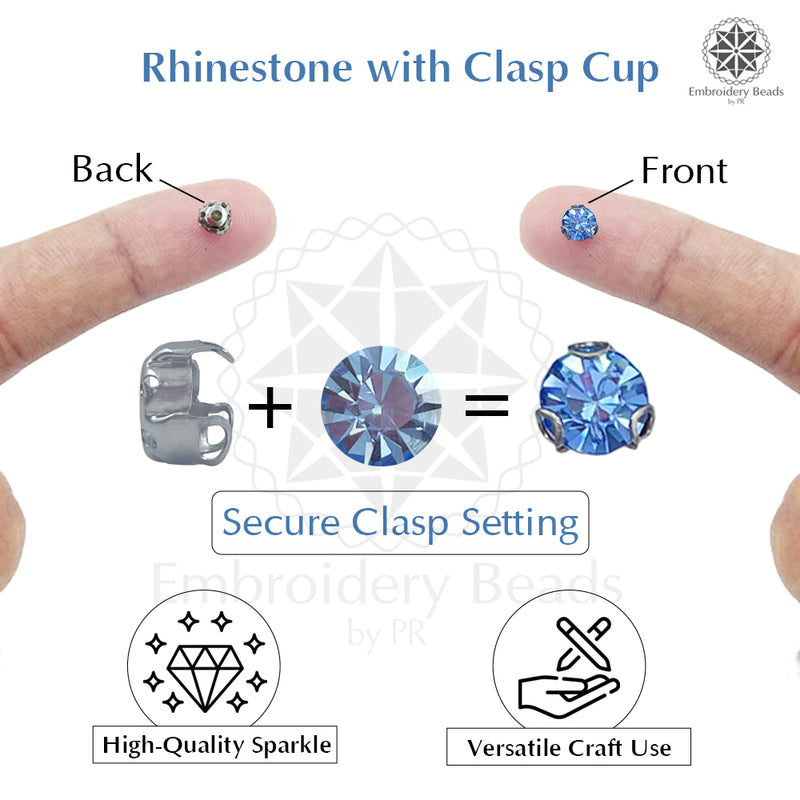 Rhinestone with Clasp Cup

Embroidery Beads by PR

Back

Front

+ =

Secure Clasp Setting

Embroidery Beads by PR

High-Quality Sparkle

Versatile Craft Use